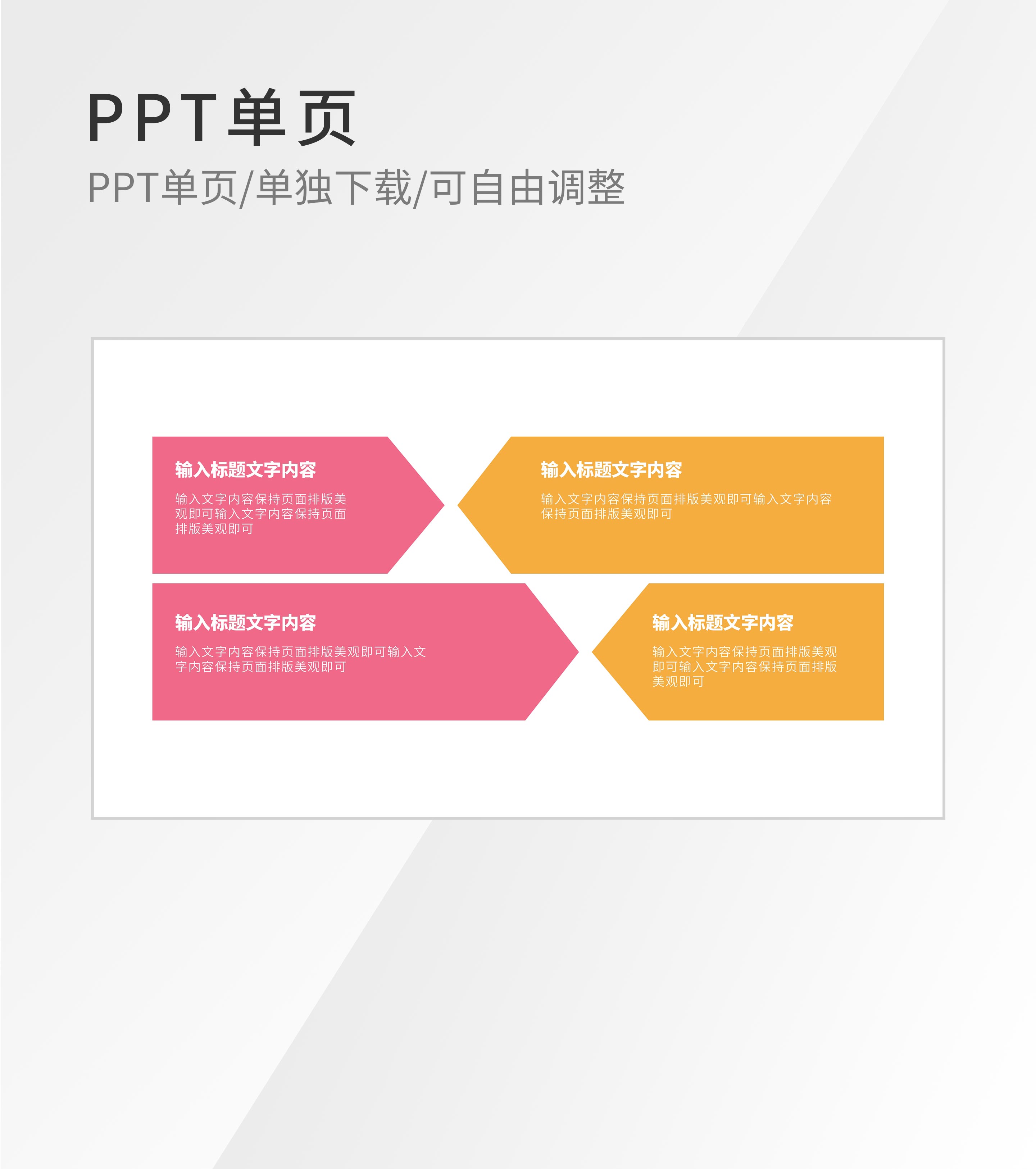 PPT单页

PPT单页/单独下载/可自由调整

输入标题文字内容

输入文字内容保持页面排版美观即可输入文字内容保持页面排版美观即可

输入标题文字内容

输入文字内容保持页面排版美观即可输入文字内容保持页面排版美观即可

输入标题文字内容

输入文字内容保持页面排版美观即可输入文字内容保持页面排版美观即可

输入标题文字内容

输入文字内容保持页面排版美观即可输入文字内容保持页面排版美观即可